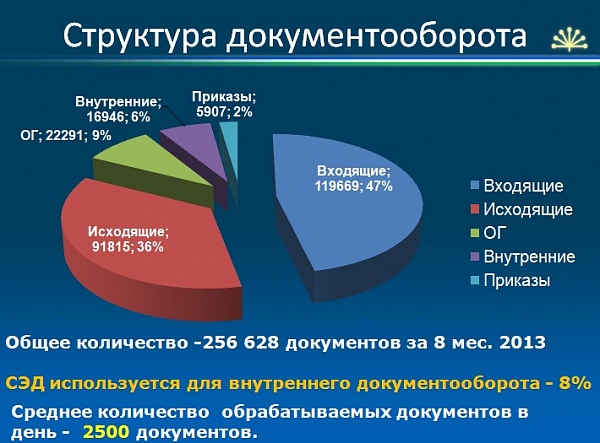 Структура документооборота

Внутренние; 16946; 6%

Приказы; 5907; 2%

ОГ; 22291; 9%

Входящие; 119669; 47%

Исходящие; 91815; 36%

Входящие
Исходящие
ОГ
Внутренние
Приказы

Общее количество -256 628 документов за 8 мес. 2013

СЭД используется для внутреннего документооборота - 8%

Среднее количество обрабатываемых документов в день - 2500 документов.